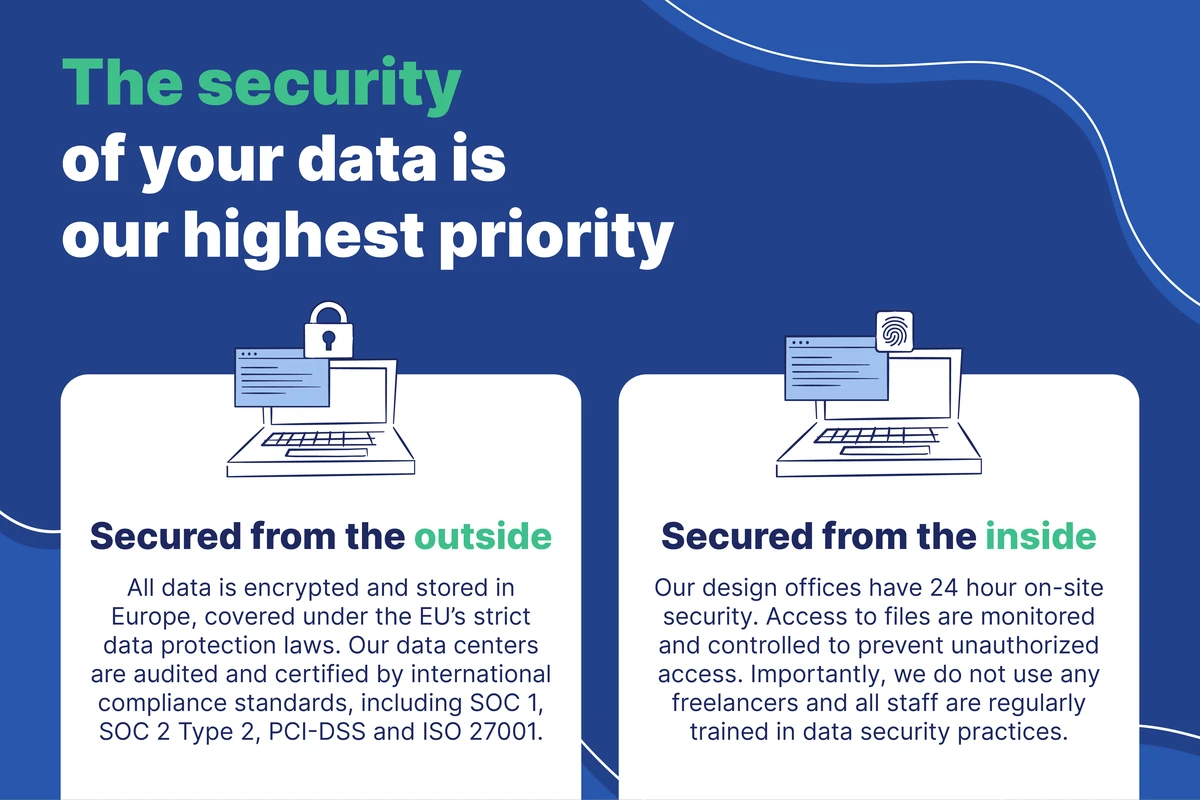 The security of your data is our highest priority

Secured from the outside

All data is encrypted and stored in Europe, covered under the EU's strict data protection laws. Our data centers are audited and certified by international compliance standards, including SOC 1, SOC 2 Type 2, PCI-DSS and ISO 27001.

Secured from the inside

Our design offices have 24 hour on-site security. Access to files are monitored and controlled to prevent unauthorized access. Importantly, we do not use any freelancers and all staff are regularly trained in data security practices.